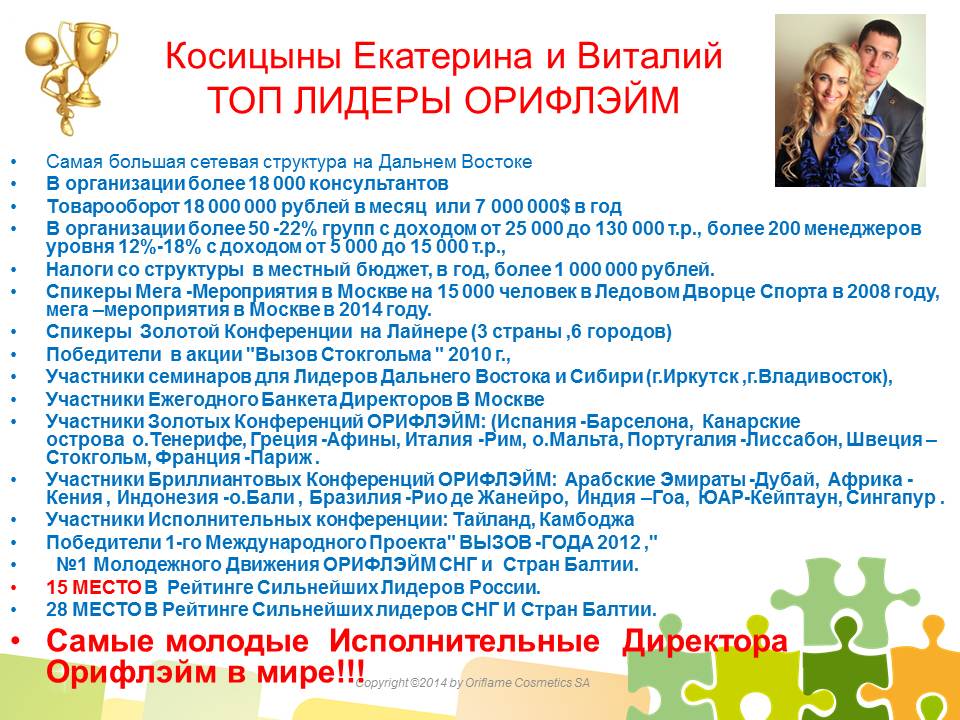 Косицыны Екатерина и Виталий
ТОП ЛИДЕРЫ ОРИФЛЭЙМ

• Самая большая сетевая структура на Дальнем Востоке
• В организации более 18 000 консультантов
• Товарооборот 18 000 000 рублей в месяц или 7 000 000$ в год
• В организации более 50 -22% групп с доходом от 25 000 до 130 000 т.р., более 200 менеджеров уровня 12%-18% с доходом от 5 000 до 15 000 т.р.,
• Налоги со структуры в местный бюджет, в год, более 1 000 000 рублей.
• Спикеры Мега -Мероприятия в Москве на 15 000 человек в Ледовом Дворце Спорта в 2008 году, мега –мероприятия в Москве в 2014 году.
• Спикеры Золотой Конференции на Лайнере (3 страны ,6 городов)
• Победители в акции "Вызов Стокгольма " 2010 г.,
• Участники семинаров для Лидеров Дальнего Востока и Сибири (г.Иркутск ,г.Владивосток),
• Участники Ежегодного Банкета Директоров В Москве
• Участники Золотых Конференций ОРИФЛЭЙМ: (Испания -Барселона, Канарские острова о.Тенерифе, Греция -Афины, Италия -Рим, о.Мальта, Португалия -Лиссабон, Швеция – Стокгольм, Франция -Париж .
• Участники Бриллиантовых Конференций ОРИФЛЭЙМ: Арабские Эмираты -Дубай, Африка - Кения , Индонезия -о.Бали , Бразилия -Рио де Жанейро, Индия –Гоа, ЮАР-Кейптаун, Сингапур .
• Участники Исполнительных конференции: Тайланд, Камбоджа
• Победители 1-го Международного Проекта" ВЫЗОВ -ГОДА 2012 ,"
• №1 Молодежного Движения ОРИФЛЭЙМ СНГ и Стран Балтии.
• 15 МЕСТО В Рейтинге Сильнейших Лидеров России.
• 28 МЕСТО В Рейтинге Сильнейших лидеров СНГ И Стран Балтии.
• Самые молодые Исполнительные Директора Орифлэйм в мире!!!

Copyright ©2014 by Oriflame Cosmetics SA